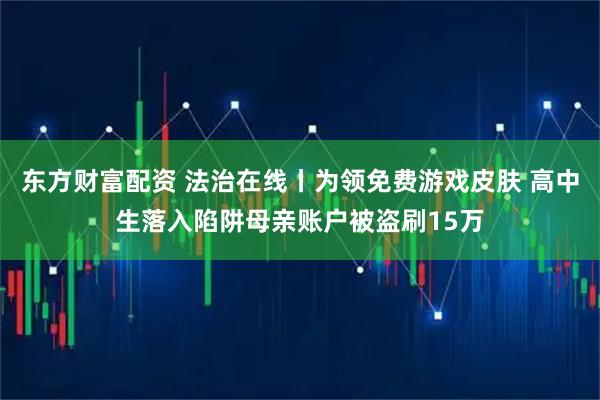 东方财富配资 法治在线丨为领免费游戏皮肤 高中生落入陷阱母亲账户被盗刷15万